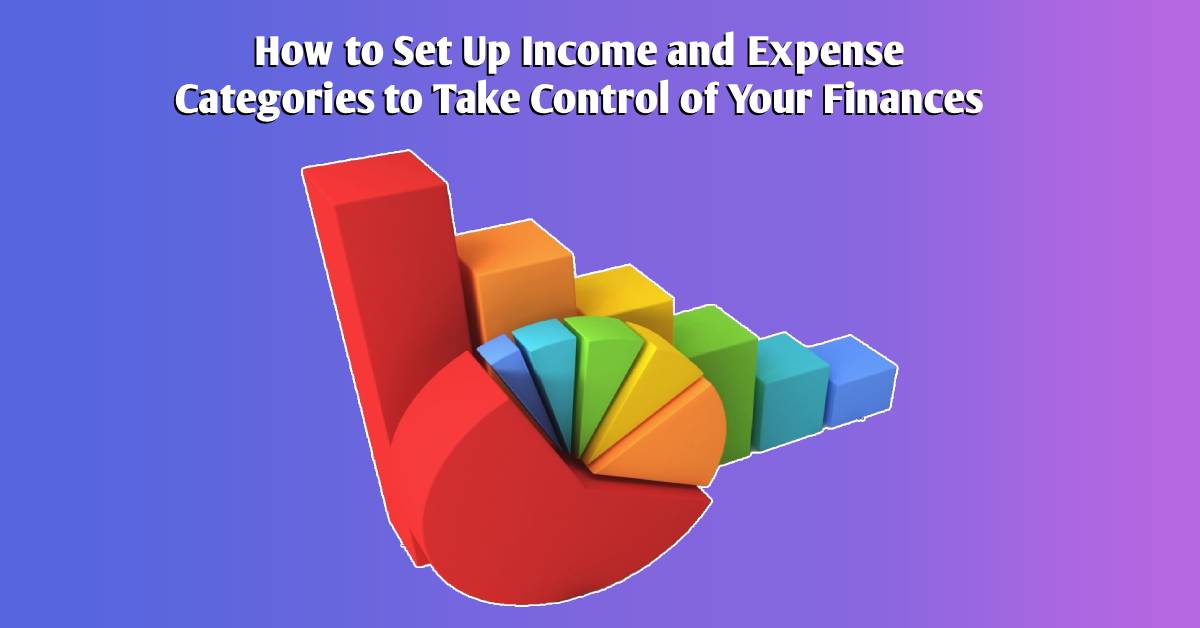 How to Set Up Income and Expense Categories to Take Control of Your Finances